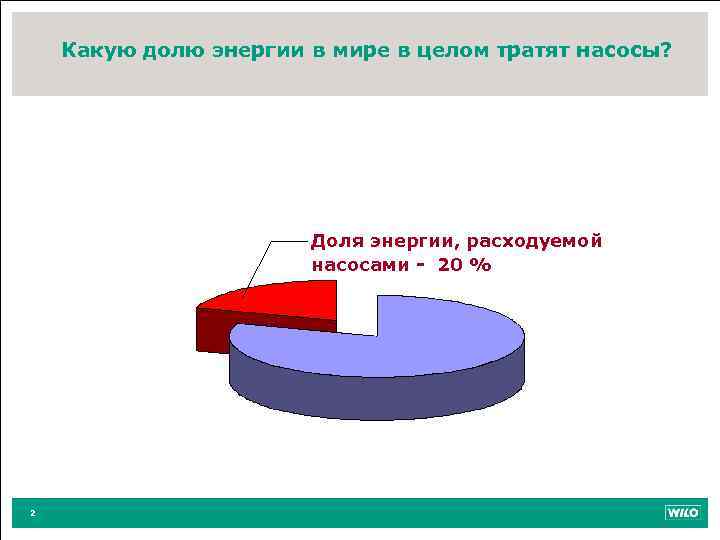 Какую долю энергии в мире в целом тратят насосы?

Доля энергии, расходуемой насосами - 20 %

2

WILO